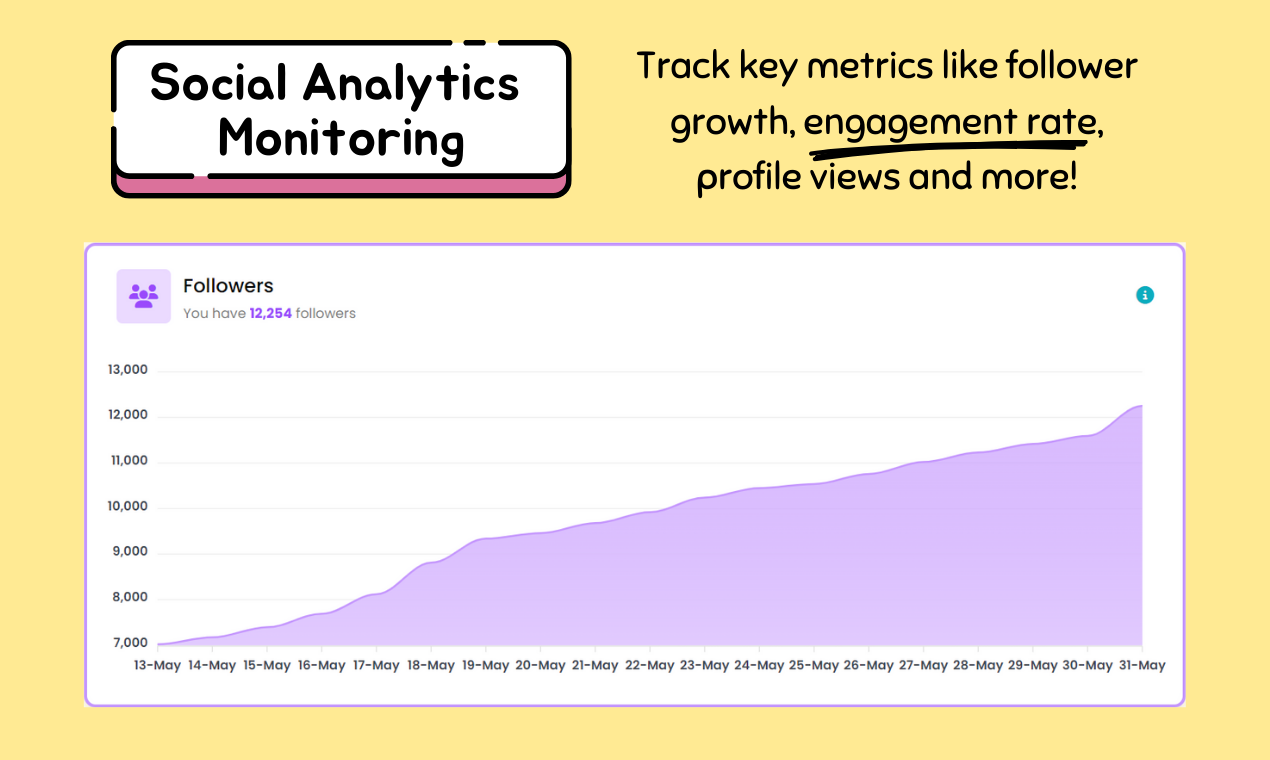 Social Analytics Monitoring

Track key metrics like follower growth, engagement rate, profile views and more!

Followers
You have 12,254 followers

13,000
12,000
11,000
10,000
9,000
8,000
7,000

13-May 14-May 15-May 16-May 17-May 18-May 19-May 20-May 21-May 22-May 23-May 24-May 25-May 26-May 27-May 28-May 29-May 30-May 31-May